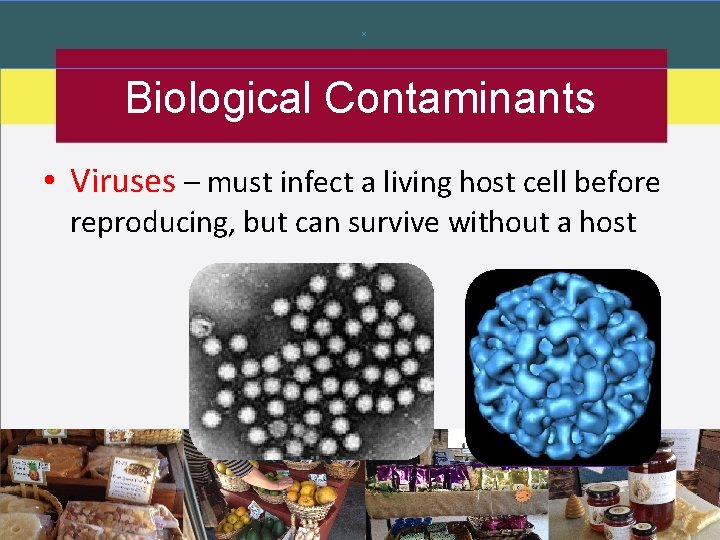 Biological Contaminants

• Viruses – must infect a living host cell before reproducing, but can survive without a host